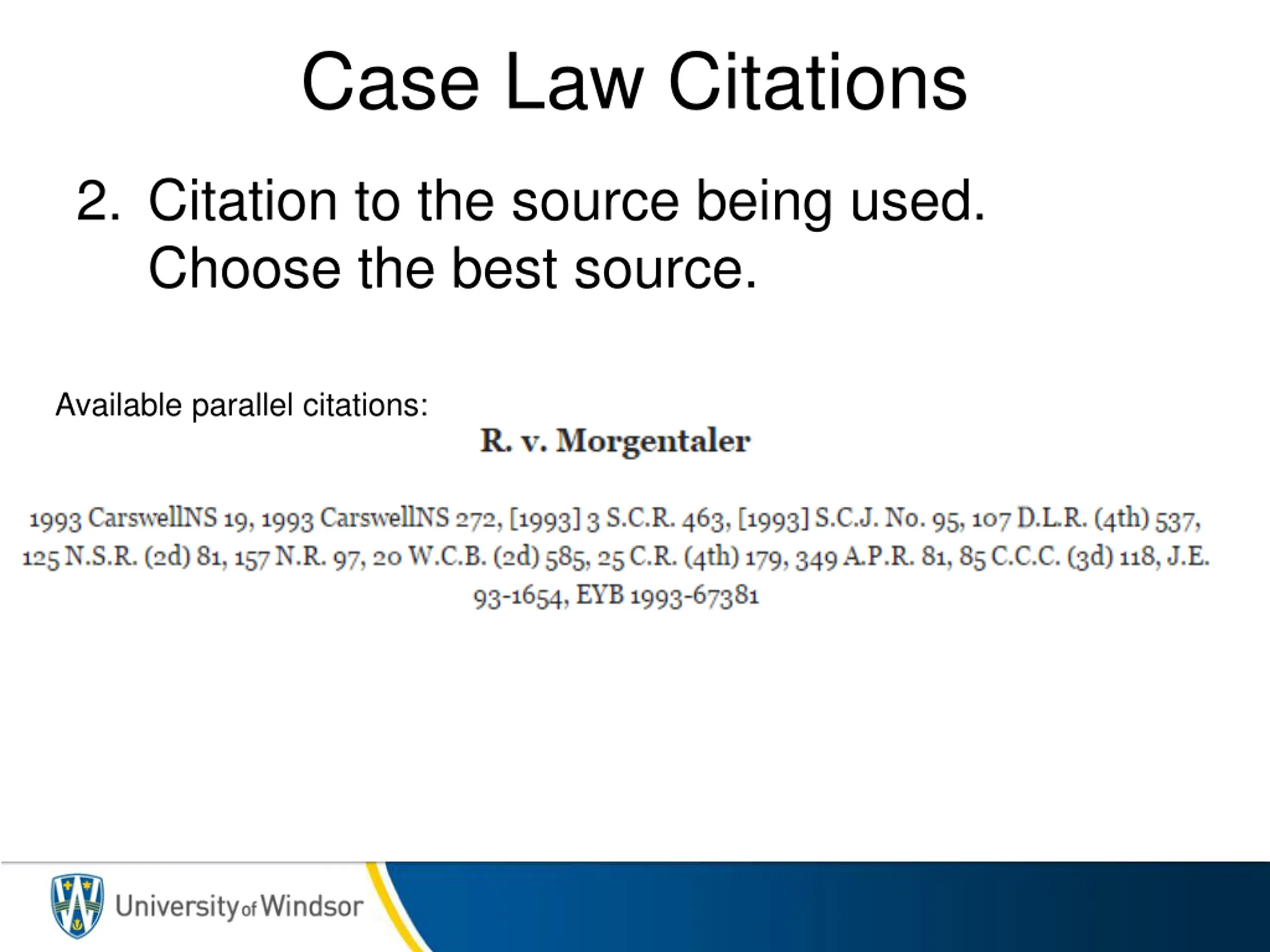 Case Law Citations

2. Citation to the source being used. Choose the best source.

Available parallel citations:

R. v. Morgentaler

1993 CarswellNS 19, 1993 CarswellNS 272, [1993] 3 S.C.R. 463, [1993] S.C.J. No. 95, 107 D.L.R. (4th) 537, 125 N.S.R. (2d) 81, 157 N.R. 97, 20 W.C.B. (2d) 585, 25 C.R. (4th) 179, 349 A.P.R. 81, 85 C.C.C. (3d) 118, J.E. 93-1654, EYB 1993-67381

University of Windsor